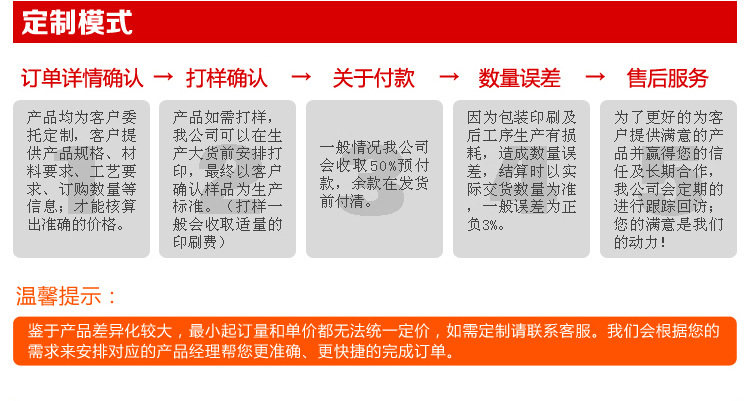 定制模式

订单详情确认 → 打样确认 → 关于付款 → 数量误差 → 售后服务

产品均为客户委托定制，客户提供产品规格、材料要求、工艺要求、订购数量等信息；才能核算出准确的价格。

产品如需打样，我公司可以在生产大货前安排打印，最终以客户确认样品为生产标准。（打样一般会收取适量的印刷费）

一般情况我公司会收取50%预付款，余款在发货前付清。

因为包装印刷及后工序生产有损耗，造成数量误差，结算时以实际交货数量为准，一般误差为正负3%。

为了更好的为客户提供满意的产品并赢得您的信任及长期合作，我公司会定期的进行跟踪回访；您的满意是我们的动力！

温馨提示：

鉴于产品差异化较大，最小起订量和单价都无法统一定价，如需定制请联系客服。我们会根据您的需求来安排对应的产品经理帮您更准确、更快捷的完成订单。